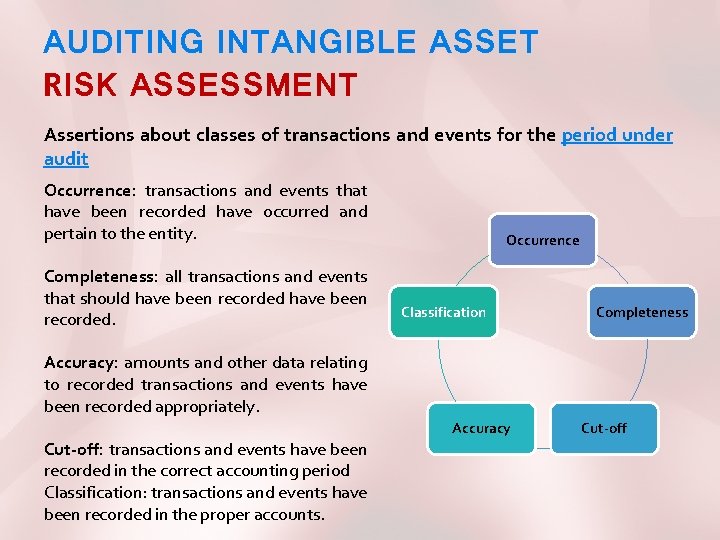 AUDITING INTANGIBLE ASSET
RISK ASSESSMENT

Assertions about classes of transactions and events for the period under audit

Occurrence: transactions and events that have been recorded have occurred and pertain to the entity.

Completeness: all transactions and events that should have been recorded have been recorded.

Accuracy: amounts and other data relating to recorded transactions and events have been recorded appropriately.

Cut-off: transactions and events have been recorded in the correct accounting period
Classification: transactions and events have been recorded in the proper accounts.

Occurrence
Completeness
Cut-off
Accuracy
Classification